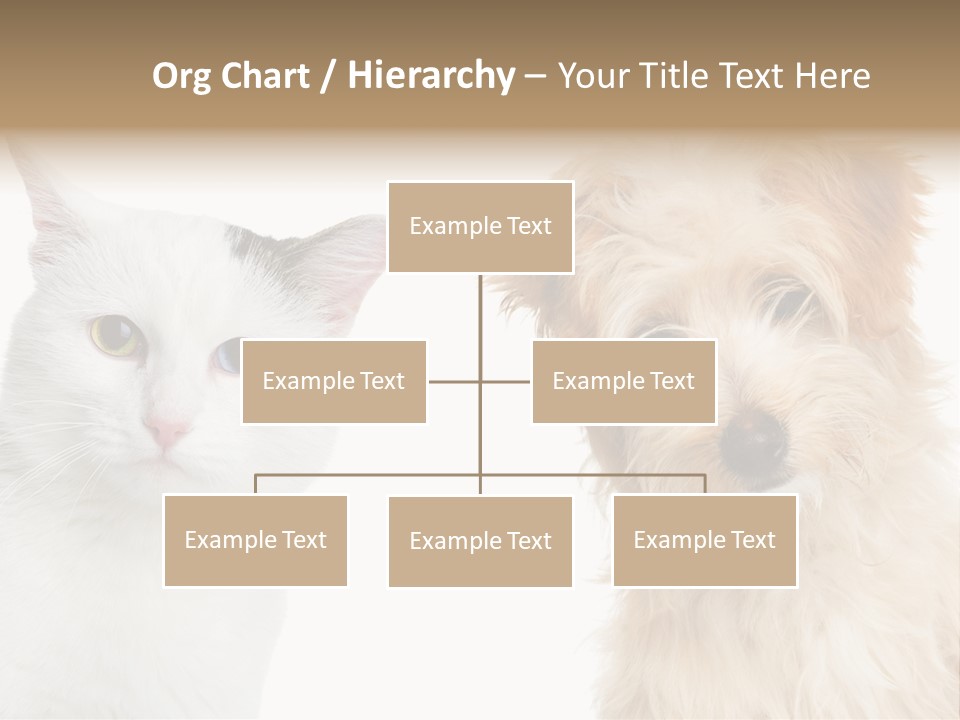 Org Chart / Hierarchy – Your Title Text Here

Example Text

Example Text

Example Text

Example Text

Example Text

Example Text